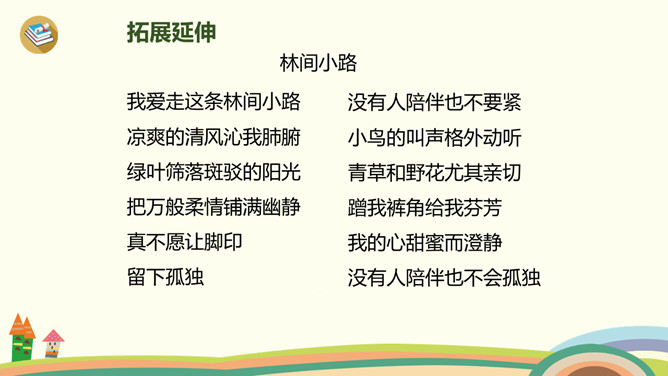 拓展延伸

林间小路

我爱走这条林间小路
凉爽的清风沁我肺腑
绿叶筛落斑驳的阳光
把万般柔情铺满幽静
真不愿让脚印
留下孤独

没有人陪伴也不要紧
小鸟的叫声格外动听
青草和野花尤其亲切
蹭我裤角给我芬芳
我的心甜蜜而澄静
没有人陪伴也不会孤独